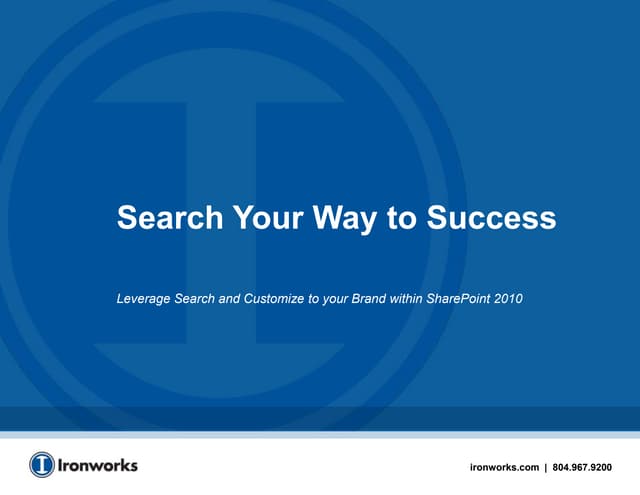 Search Your Way to Success

Leverage Search and Customize to your Brand within SharePoint 2010

Ironworks

ironworks.com | 804.967.9200